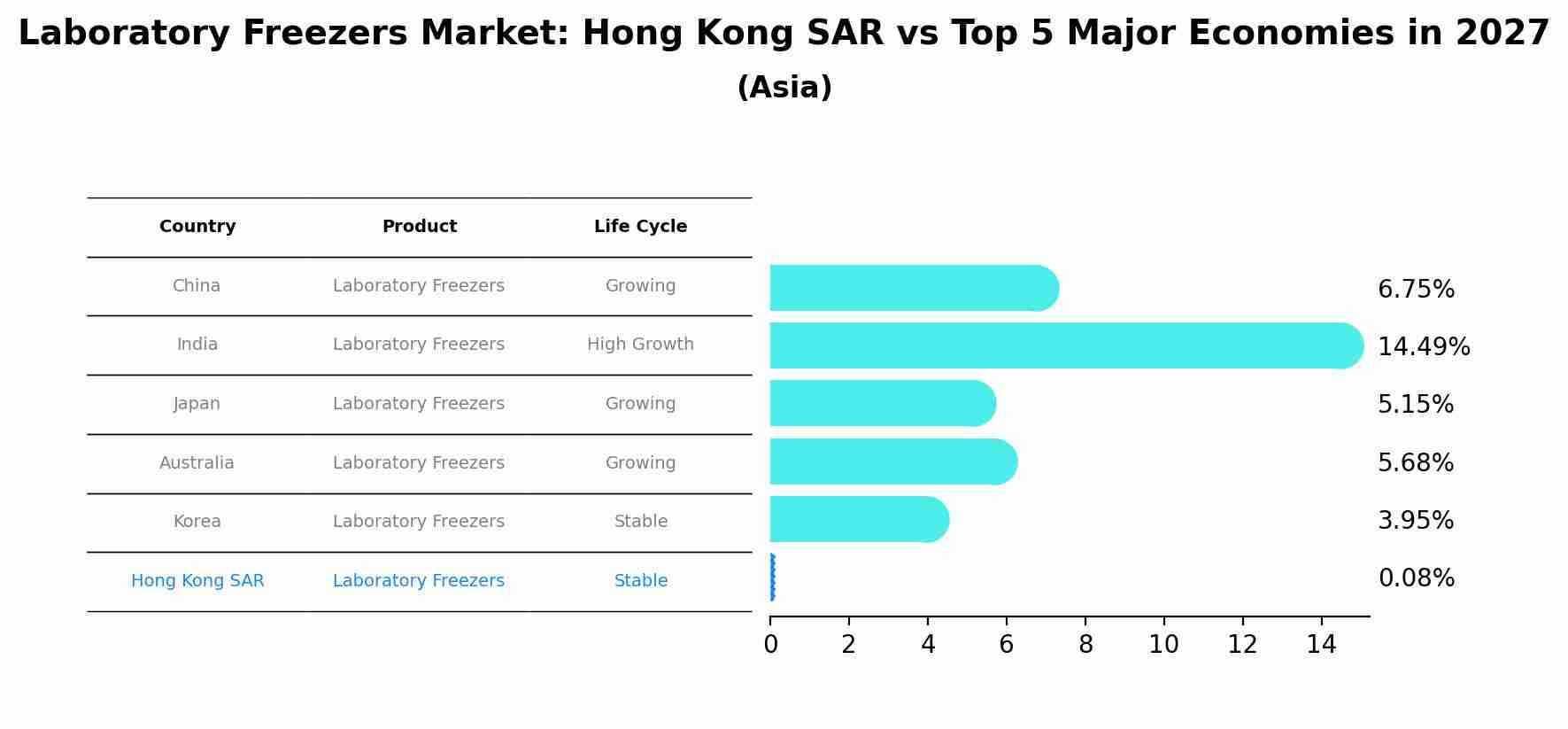 Laboratory Freezers Market: Hong Kong SAR vs Top 5 Major Economies in 2027
(Asia)

| Country | Product | Life Cycle |
|---|---|---|
| China | Laboratory Freezers | Growing |
| India | Laboratory Freezers | High Growth |
| Japan | Laboratory Freezers | Growing |
| Australia | Laboratory Freezers | Growing |
| Korea | Laboratory Freezers | Stable |
| Hong Kong SAR | Laboratory Freezers | Stable |

6.75%
14.49%
5.15%
5.68%
3.95%
0.08%

0 2 4 6 8 10 12 14